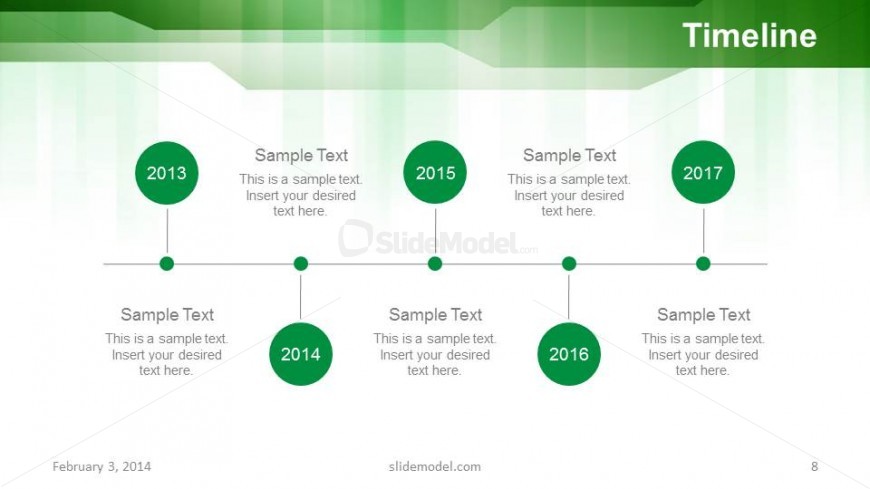 Timeline

2013

Sample Text

This is a sample text. Insert your desired text here.

2015

Sample Text

This is a sample text. Insert your desired text here.

2017

SlideModel.com

Sample Text

This is a sample text. Insert your desired text here.

2014

Sample Text

This is a sample text. Insert your desired text here.

2016

Sample Text

This is a sample text. Insert your desired text here.

February 3, 2014

slidemodel.com

8